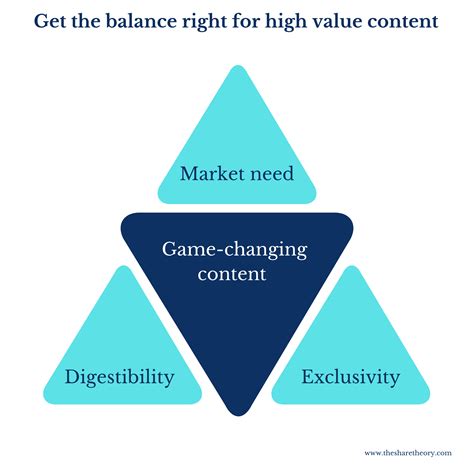 Get the balance right for high value content

Market need

Game-changing content

Digestibility

Exclusivity

www.thesharetheory.com